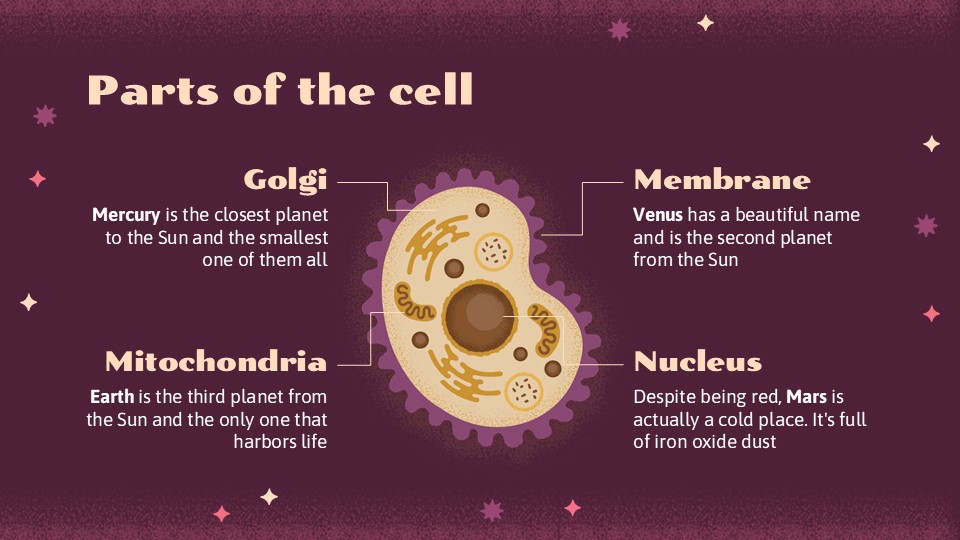 Parts of the cell

Golgi
Mercury is the closest planet to the Sun and the smallest one of them all

Mitochondria
Earth is the third planet from the Sun and the only one that harbors life

Membrane
Venus has a beautiful name and is the second planet from the Sun

Nucleus
Despite being red, Mars is actually a cold place. It's full of iron oxide dust